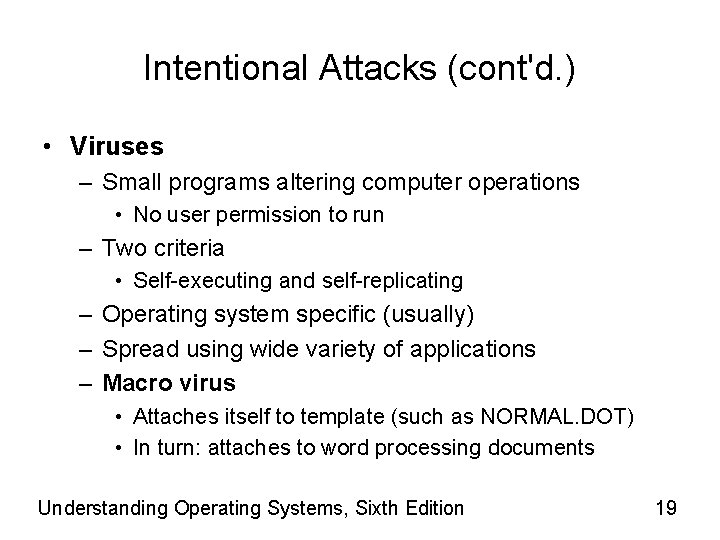 Intentional Attacks (cont'd.)

• Viruses
– Small programs altering computer operations
• No user permission to run
– Two criteria
• Self-executing and self-replicating
– Operating system specific (usually)
– Spread using wide variety of applications
– Macro virus
• Attaches itself to template (such as NORMAL.DOT)
• In turn: attaches to word processing documents

Understanding Operating Systems, Sixth Edition

19